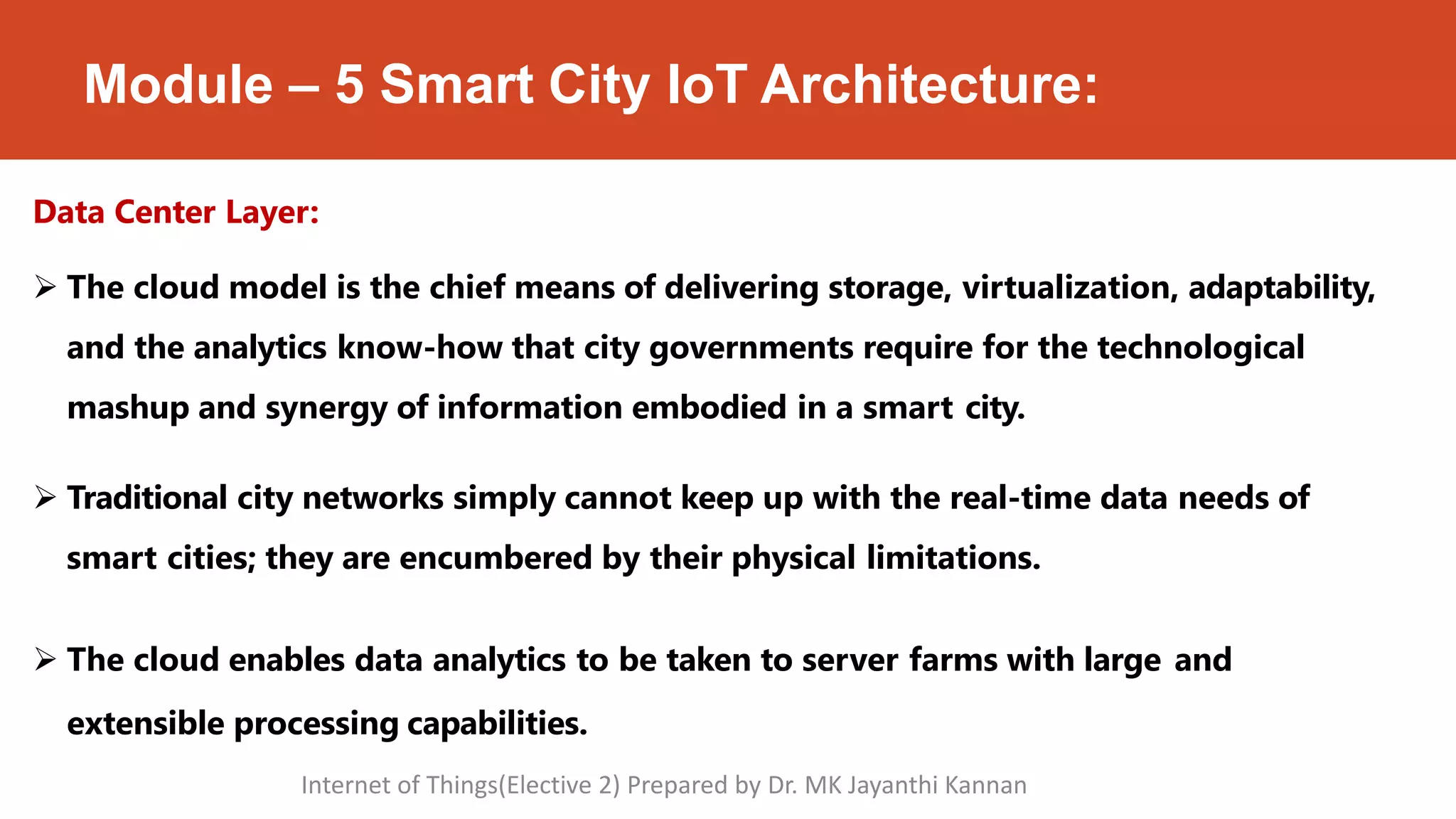 Module – 5 Smart City IoT Architecture:

Data Center Layer:

➢ The cloud model is the chief means of delivering storage, virtualization, adaptability, and the analytics know-how that city governments require for the technological mashup and synergy of information embodied in a smart city.

➢ Traditional city networks simply cannot keep up with the real-time data needs of smart cities; they are encumbered by their physical limitations.

➢ The cloud enables data analytics to be taken to server farms with large and extensible processing capabilities.

Internet of Things(Elective 2) Prepared by Dr. MK Jayanthi Kannan